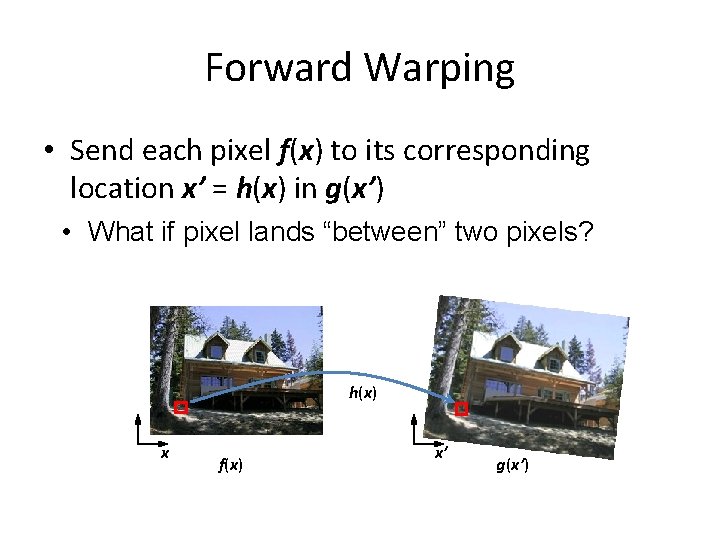 Forward Warping

• Send each pixel $f(x)$ to its corresponding location $x' = h(x)$ in $g(x')$

• What if pixel lands "between" two pixels?

$h(x)$

$x$

$f(x)$

$x'$

$g(x')$